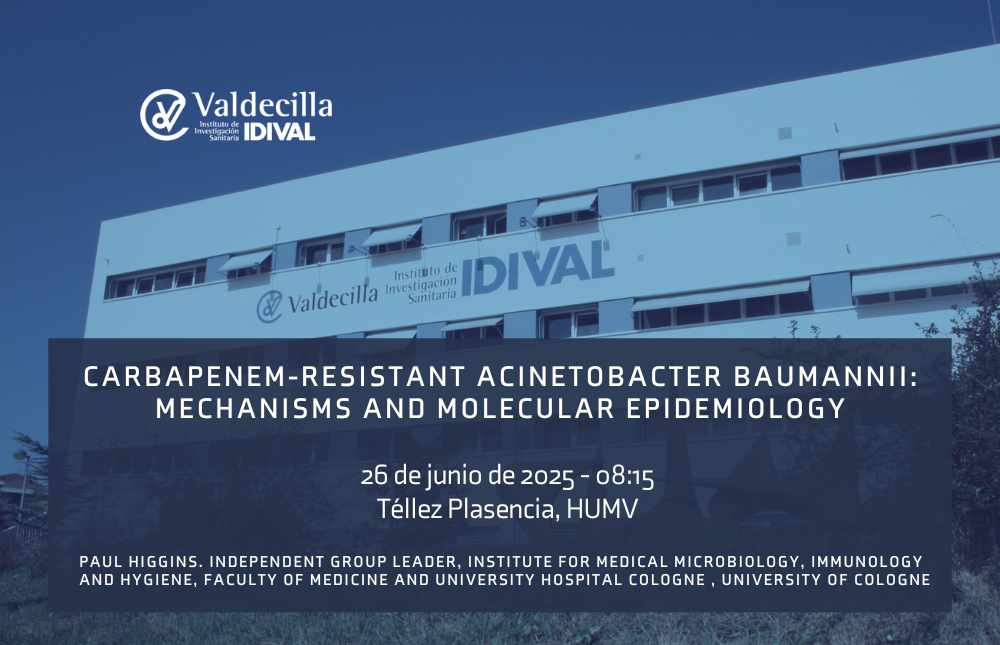 Valdecilla
Instituto de Investigación Sanitaria
IDIVAL

Valdecilla Instituto de Investigación Sanitaria IDIVAL

CARBAPENEM-RESISTANT ACINETOBACTER BAUMANNII: MECHANISMS AND MOLECULAR EPIDEMIOLOGY

26 de junio de 2025 - 08:15
Téllez Plasencia, HUMV

PAUL HIGGINS. INDEPENDENT GROUP LEADER, INSTITUTE FOR MEDICAL MICROBIOLOGY, IMMUNOLOGY AND HYGIENE, FACULTY OF MEDICINE AND UNIVERSITY HOSPITAL COLOGNE , UNIVERSITY OF COLOGNE